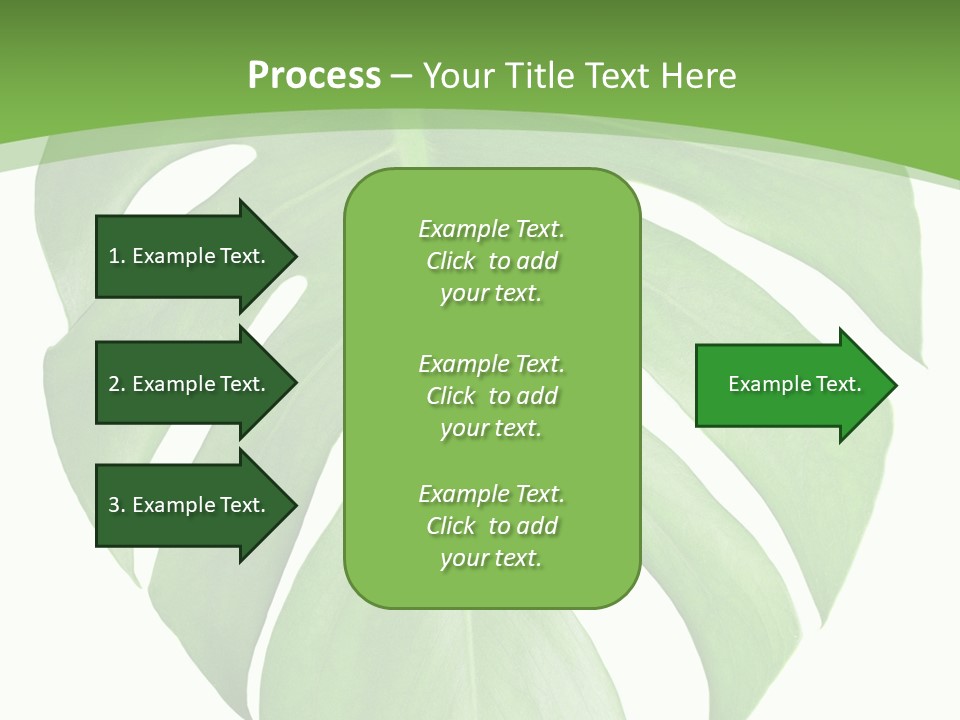 Process – Your Title Text Here

1. Example Text.

2. Example Text.

3. Example Text.

Example Text. Click to add your text.

Example Text. Click to add your text.

Example Text. Click to add your text.

Example Text.